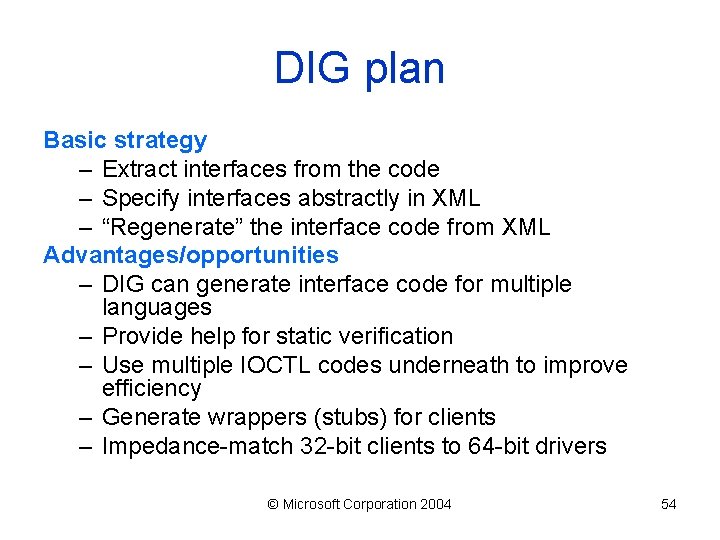 DIG plan

Basic strategy
– Extract interfaces from the code
– Specify interfaces abstractly in XML
– “Regenerate” the interface code from XML

Advantages/opportunities
– DIG can generate interface code for multiple languages
– Provide help for static verification
– Use multiple IOCTL codes underneath to improve efficiency
– Generate wrappers (stubs) for clients
– Impedance-match 32-bit clients to 64-bit drivers

© Microsoft Corporation 2004

54